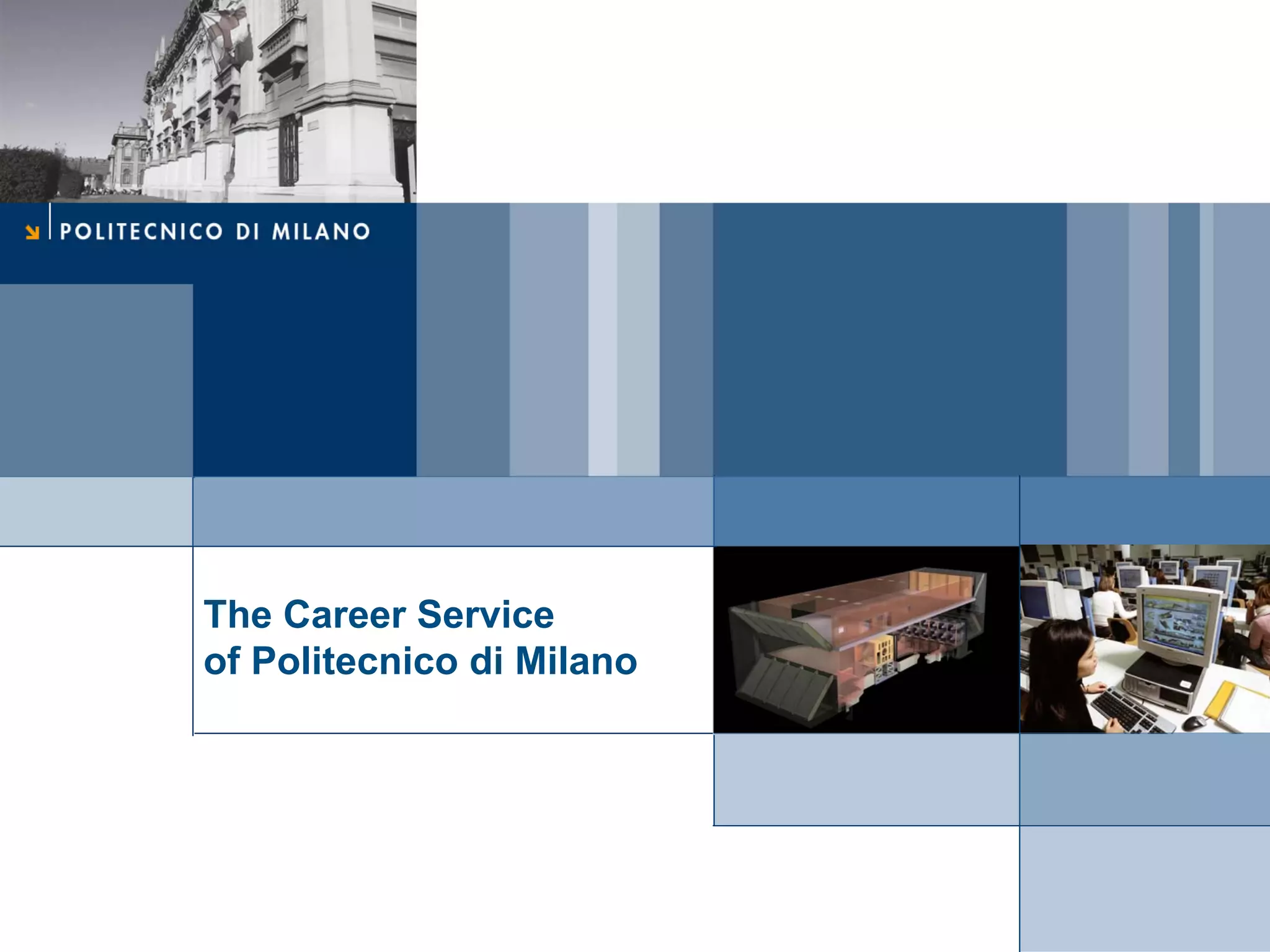 POLITECNICO DI MILANO

The Career Service
of Politecnico di Milano